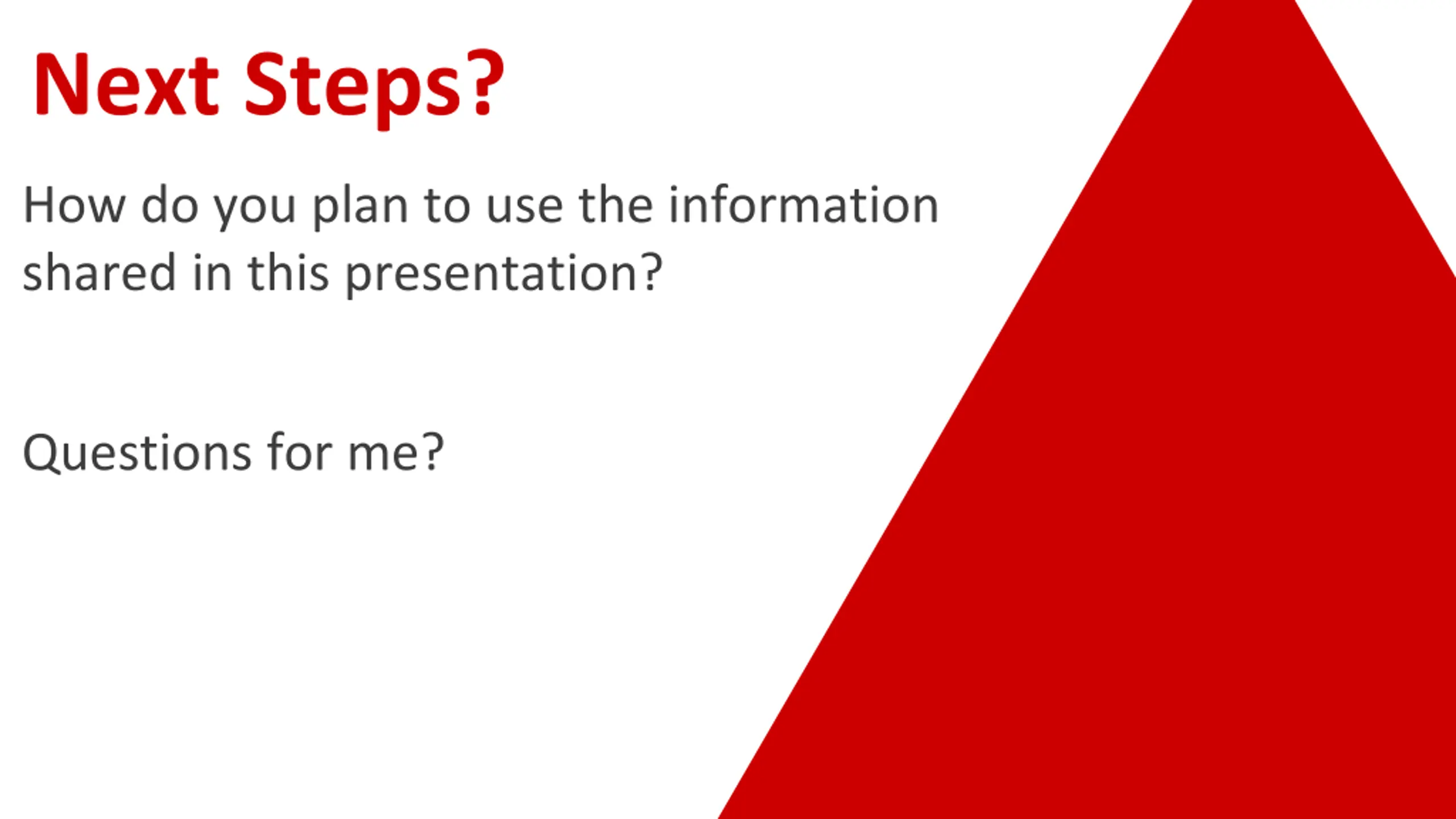 Next Steps?

How do you plan to use the information shared in this presentation?

Questions for me?